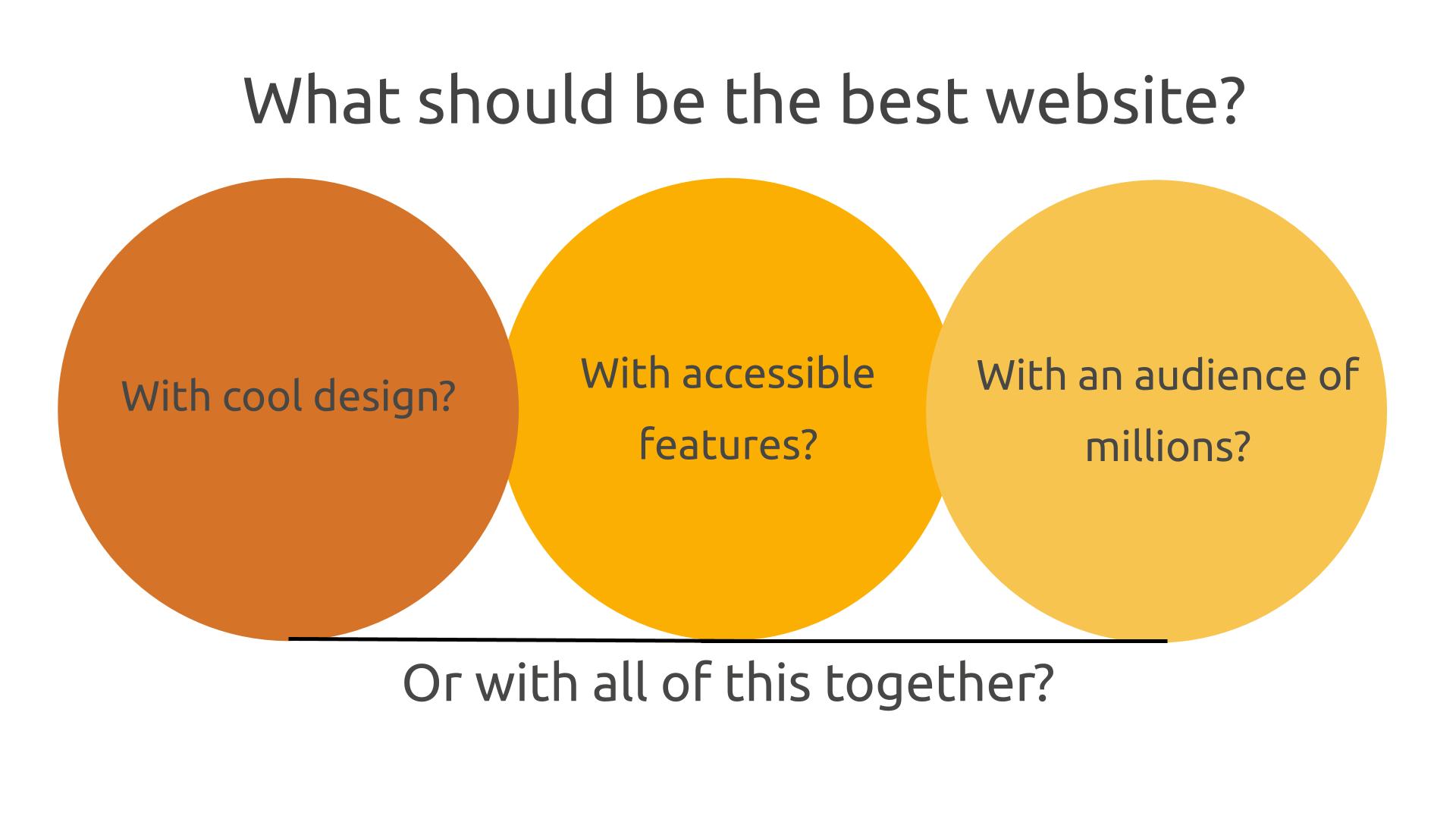 What should be the best website?

With cool design?

With accessible features?

With an audience of millions?

Or with all of this together?